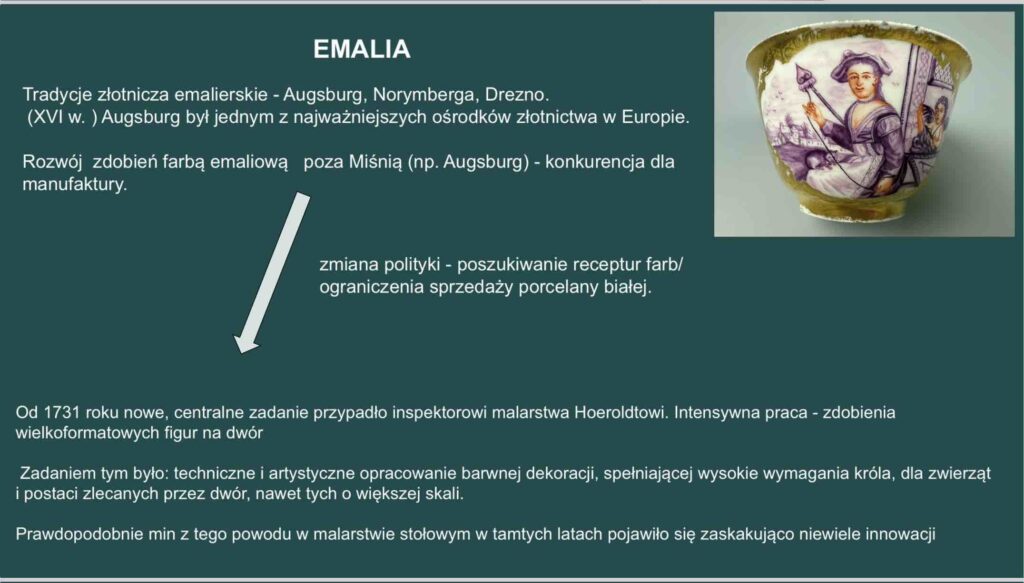 EMALIA

Tradycje złotnicza emalierskie - Augsburg, Norymberga, Drezno.
(XVI w. ) Augsburg był jednym z najważniejszych ośrodków złotnictwa w Europie.

Rozwój zdobień farbą emaliową poza Miśnią (np. Augsburg) - konkurencja dla manufaktury.

zmiana polityki - poszukiwanie receptur farb/ ograniczenia sprzedaży porcelany białej.

Od 1731 roku nowe, centralne zadanie przypadło inspektorowi malarstwa Hoeroldtowi. Intensywna praca - zdobienia wielkoformatowych figur na dwór

Zadaniem tym było: techniczne i artystyczne opracowanie barwnej dekoracji, spełniającej wysokie wymagania króla, dla zwierząt i postaci zlecanych przez dwór, nawet tych o większej skali.

Prawdopodobnie min z tego powodu w malarstwie stołowym w tamtych latach pojawiło się zaskakująco niewiele innowacji